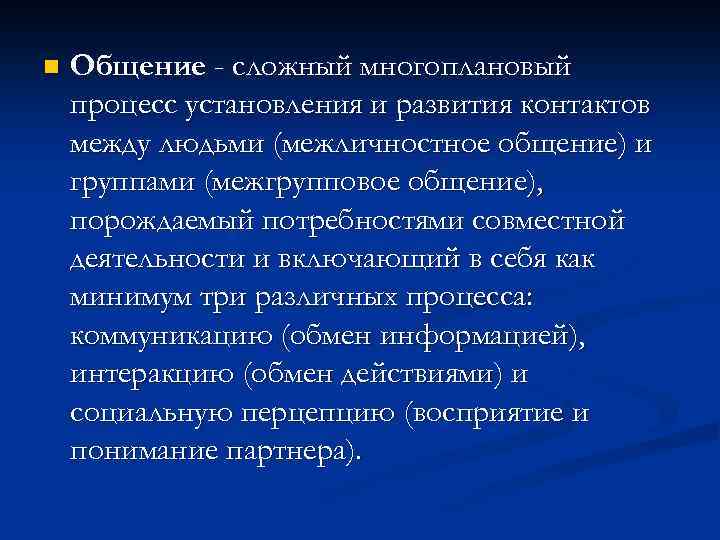 Общение - сложный многоплановый процесс установления и развития контактов между людьми (межличностное общение) и группами (межгрупповое общение), порождаемый потребностями совместной деятельности и включающий в себя как минимум три различных процесса: коммуникацию (обмен информацией), интеракцию (обмен действиями) и социальную перцепцию (восприятие и понимание партнера).